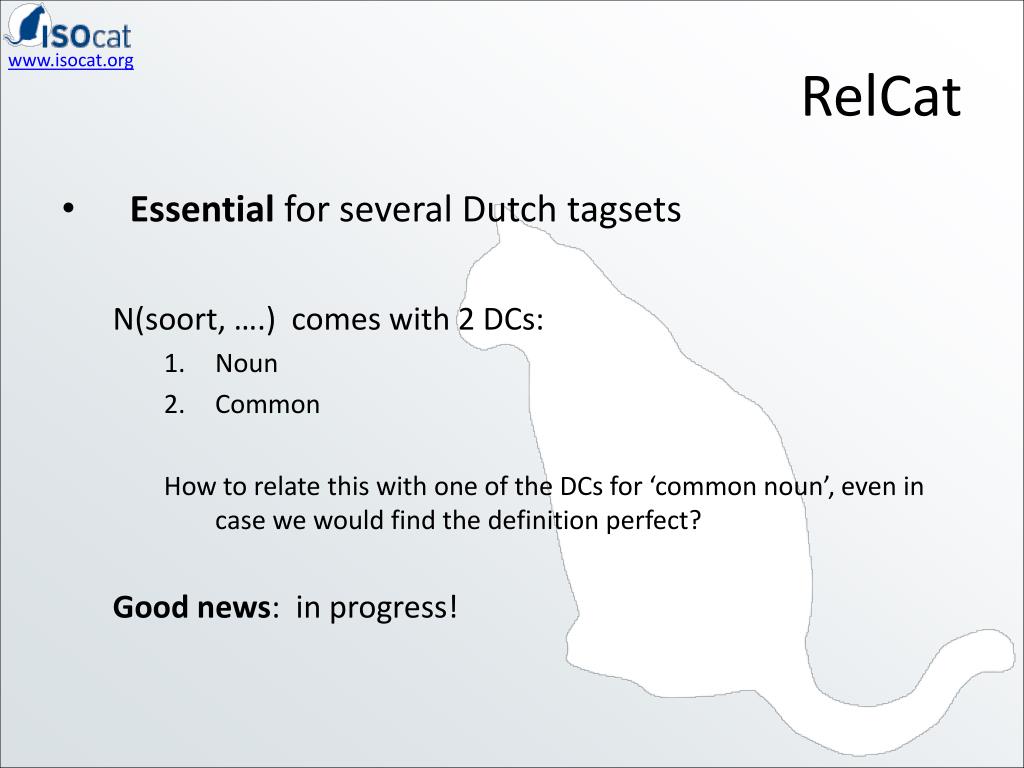 ISOcat
www.isocat.org

RelCat

• **Essential** for several Dutch tagsets

N(soort, ….) comes with 2 DCs:

1. Noun
2. Common

How to relate this with one of the DCs for ‘common noun’, even in case we would find the definition perfect?

**Good news**: in progress!